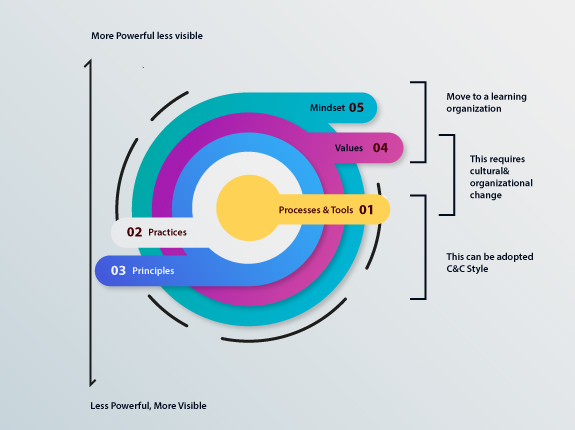 More Powerful less visible

Mindset 05

Values 04

Processes & Tools 01

02 Practices

03 Principles

Move to a learning organization

This requires cultural& organizational change

This can be adopted C&C Style

Less Powerful, More Visible